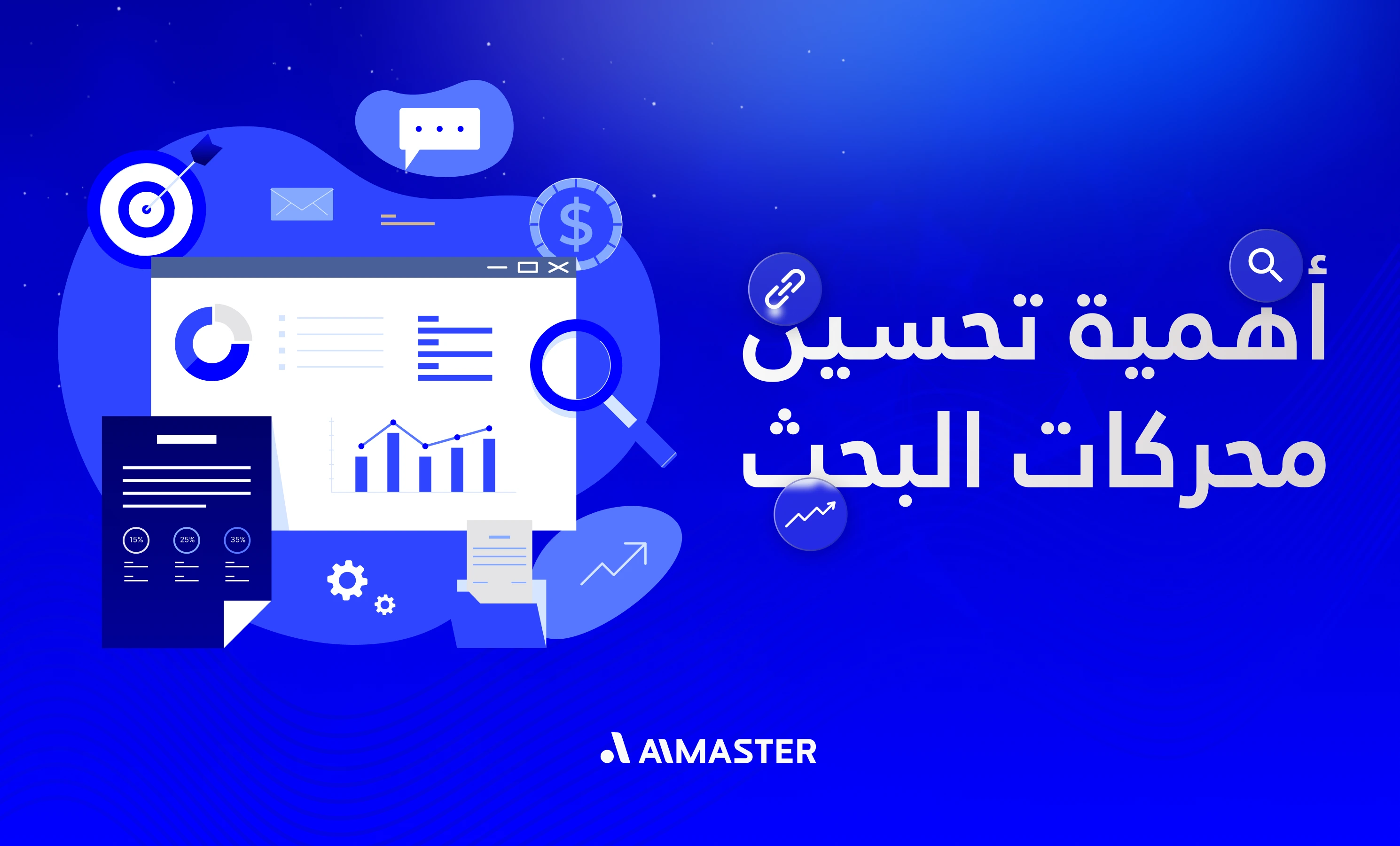 أهمية تحسين محركات البحث

$

15%
25%
35%

AIMASTER